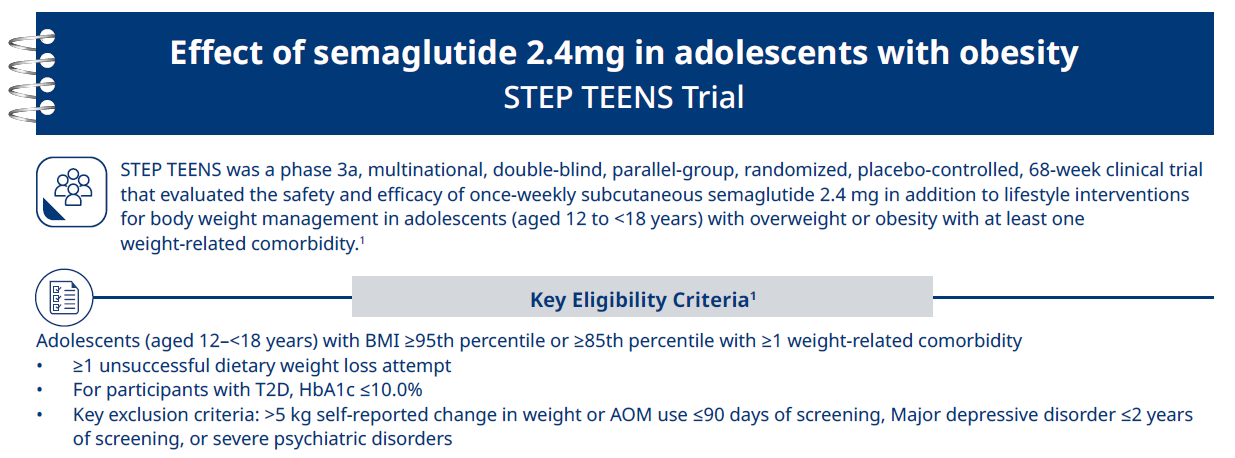 Effect of semaglutide 2.4mg in adolescents with obesity
STEP TEENS Trial

STEP TEENS was a phase 3a, multinational, double-blind, parallel-group, randomized, placebo-controlled, 68-week clinical trial that evaluated the safety and efficacy of once-weekly subcutaneous semaglutide 2.4 mg in addition to lifestyle interventions for body weight management in adolescents (aged 12 to <18 years) with overweight or obesity with at least one weight-related comorbidity.$^1$

Key Eligibility Criteria$^1$

Adolescents (aged 12–<18 years) with BMI ≥95th percentile or ≥85th percentile with ≥1 weight-related comorbidity
• ≥1 unsuccessful dietary weight loss attempt
• For participants with T2D, HbA1c ≤10.0%
• Key exclusion criteria: >5 kg self-reported change in weight or AOM use ≤90 days of screening, Major depressive disorder ≤2 years of screening, or severe psychiatric disorders